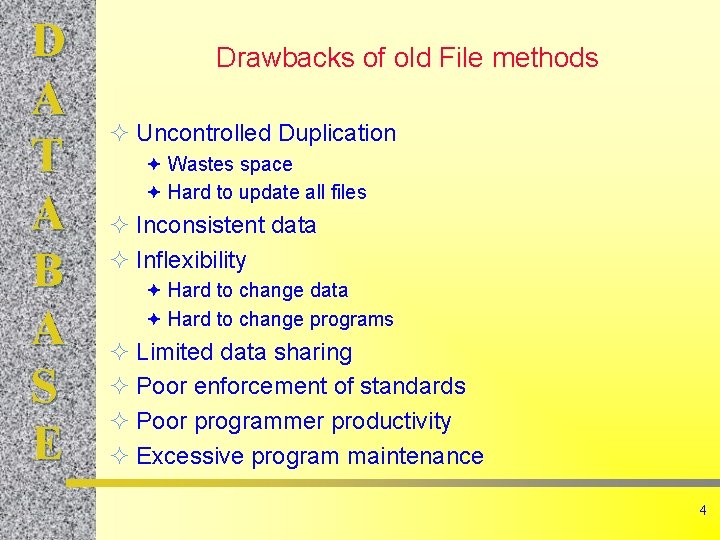 D
A
T
A
B
A
S
E

Drawbacks of old File methods

✧ Uncontrolled Duplication
✦ Wastes space
✦ Hard to update all files
✧ Inconsistent data
✧ Inflexibility
✦ Hard to change data
✦ Hard to change programs
✧ Limited data sharing
✧ Poor enforcement of standards
✧ Poor programmer productivity
✧ Excessive program maintenance

4